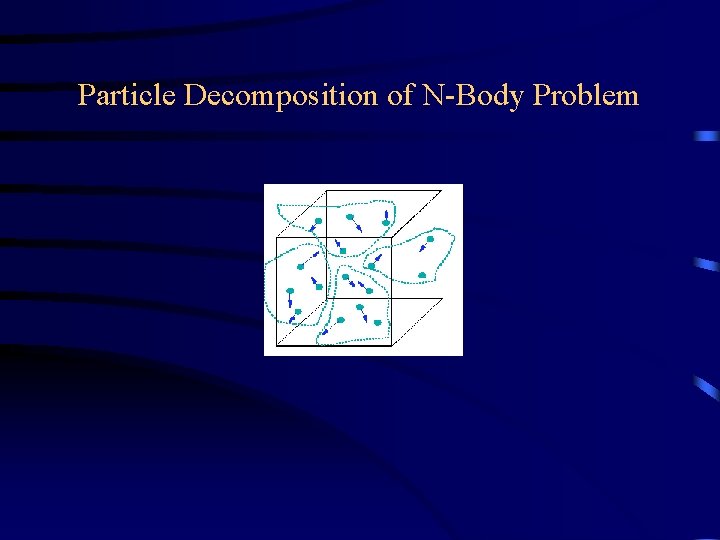 Particle Decomposition of N-Body Problem